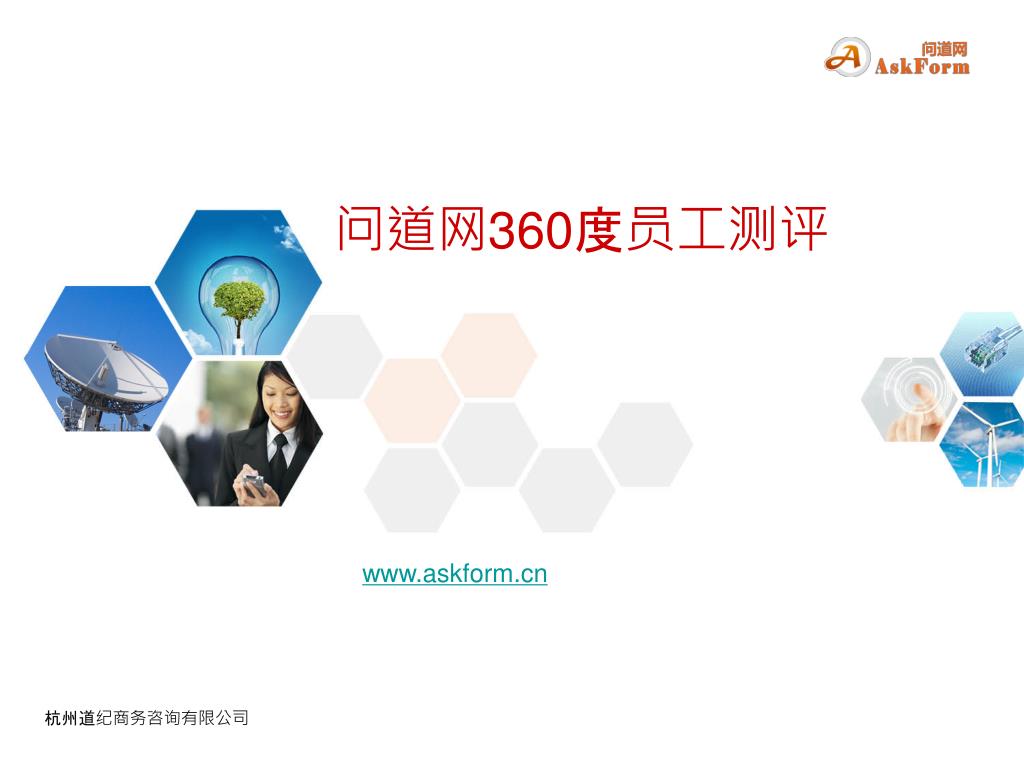 问道网
AskForm

问道网360度员工测评

www.askform.cn

杭州道纪商务咨询有限公司